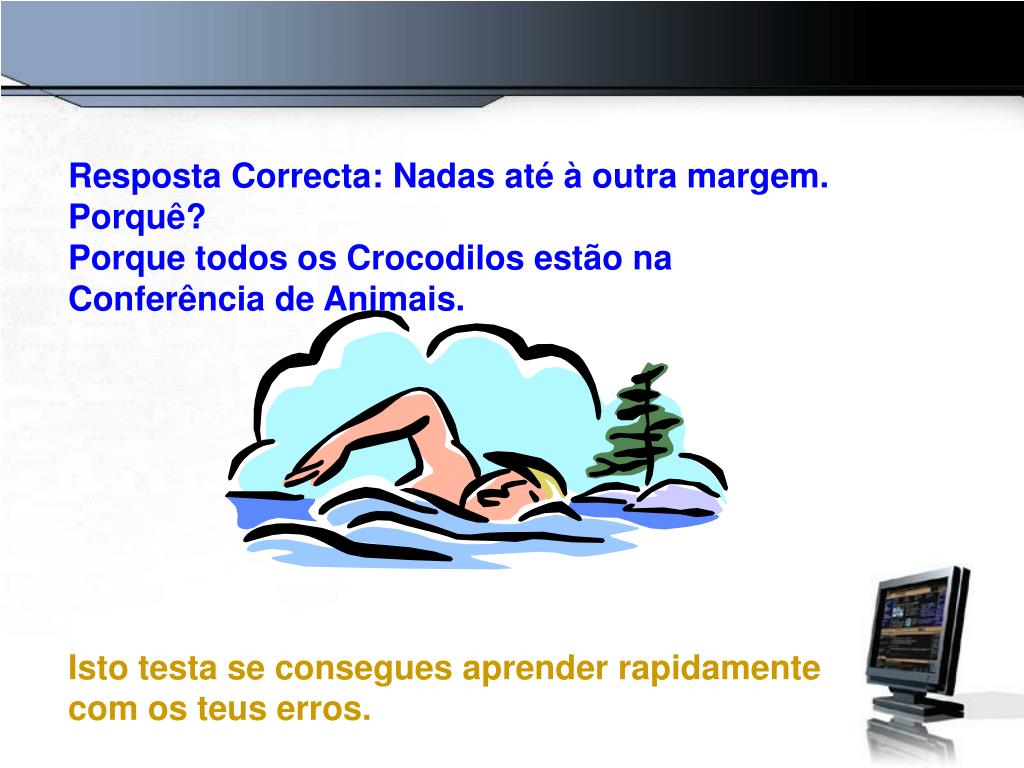 Resposta Correcta: Nadas até à outra margem.
Porquê?
Porque todos os Crocodilos estão na Conferência de Animais.

Isto testa se consegues aprender rapidamente com os teus erros.